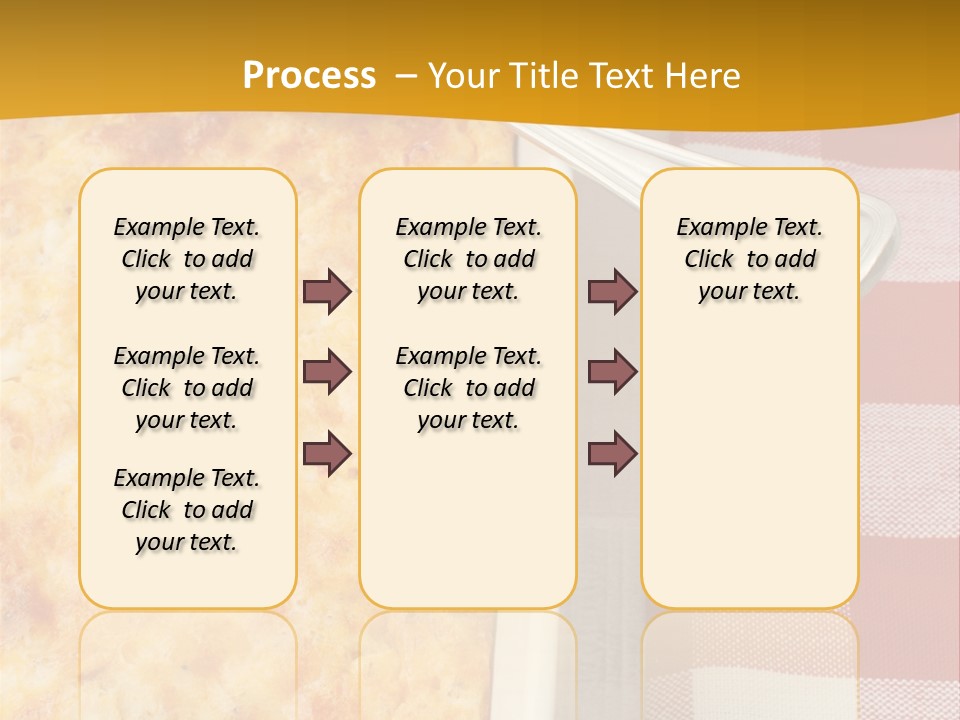 Process – Your Title Text Here

Example Text. Click to add your text.

Example Text. Click to add your text.

Example Text. Click to add your text.

Example Text. Click to add your text.

Example Text. Click to add your text.

Example Text. Click to add your text.